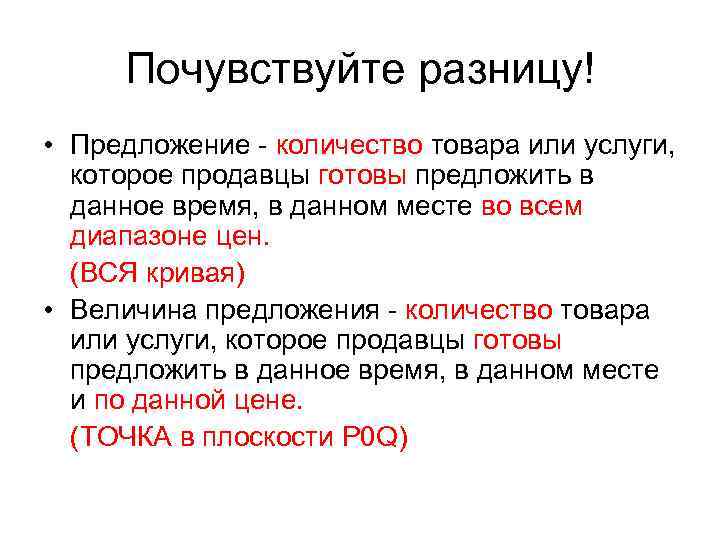 Почувствуйте разницу!

• Предложение - количество товара или услуги, которое продавцы готовы предложить в данное время, в данном месте во всем диапазоне цен.

(ВСЯ кривая)

• Величина предложения - количество товара или услуги, которое продавцы готовы предложить в данное время, в данном месте и по данной цене.

(ТОЧКА в плоскости P0Q)